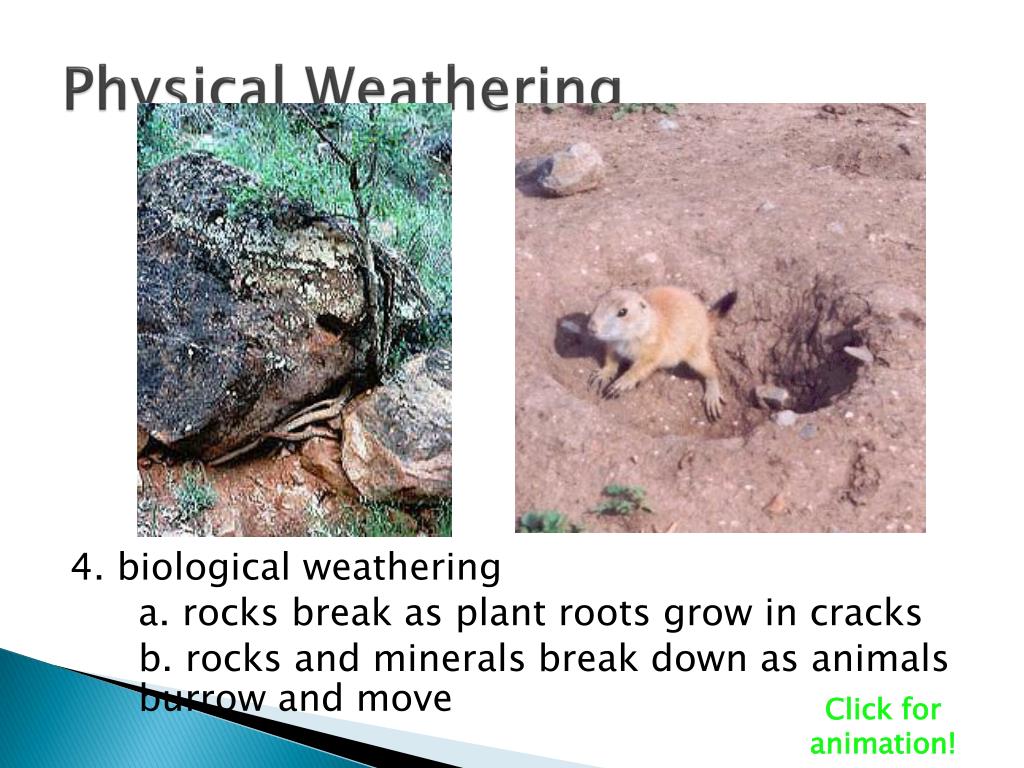 Physical Weathering

4. biological weathering

a. rocks break as plant roots grow in cracks

b. rocks and minerals break down as animals burrow and move

Click for animation!